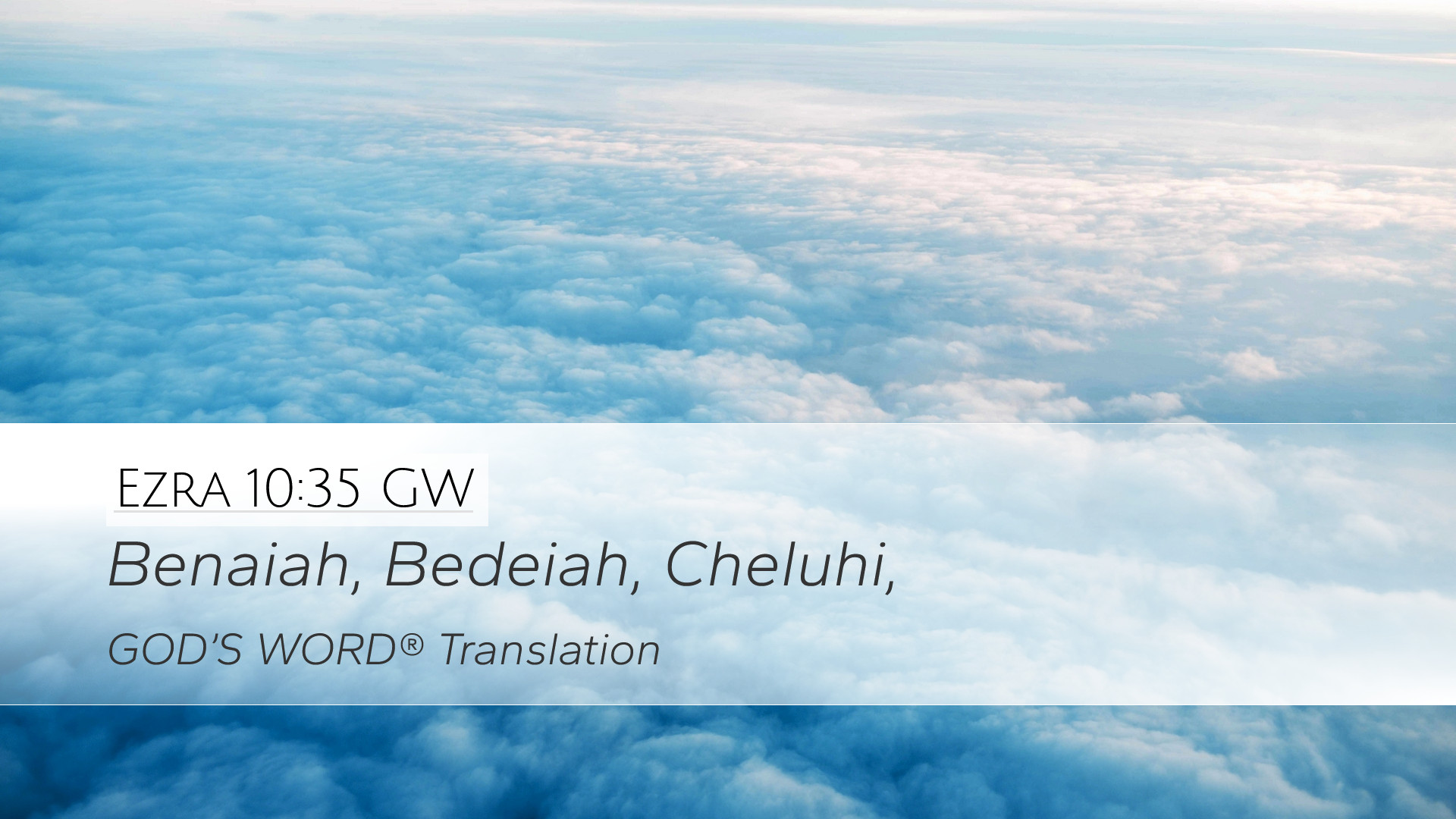 Ezra 10:35 GW

Benaiah, Bedeiah, Cheluhi,

GOD'S WORD® Translation